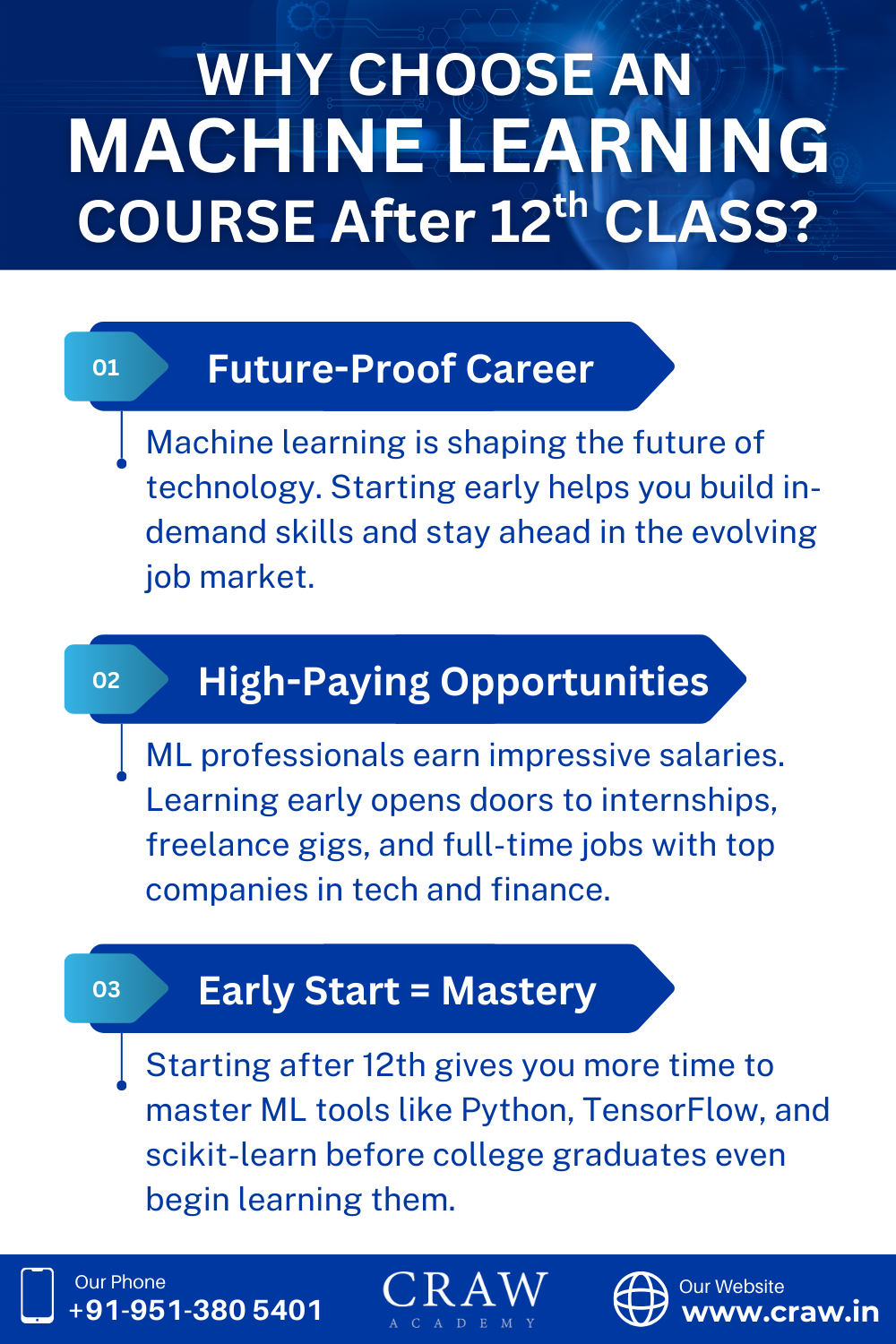 WHY CHOOSE AN MACHINE LEARNING COURSE After 12$^{th}$ CLASS?

01 Future-Proof Career

Machine learning is shaping the future of technology. Starting early helps you build in-demand skills and stay ahead in the evolving job market.

02 High-Paying Opportunities

ML professionals earn impressive salaries. Learning early opens doors to internships, freelance gigs, and full-time jobs with top companies in tech and finance.

03 Early Start = Mastery

Starting after 12th gives you more time to master ML tools like Python, TensorFlow, and scikit-learn before college graduates even begin learning them.

Our Phone
+91-951-380 5401

CRAW
ACADEMY

Our Website
www.craw.in